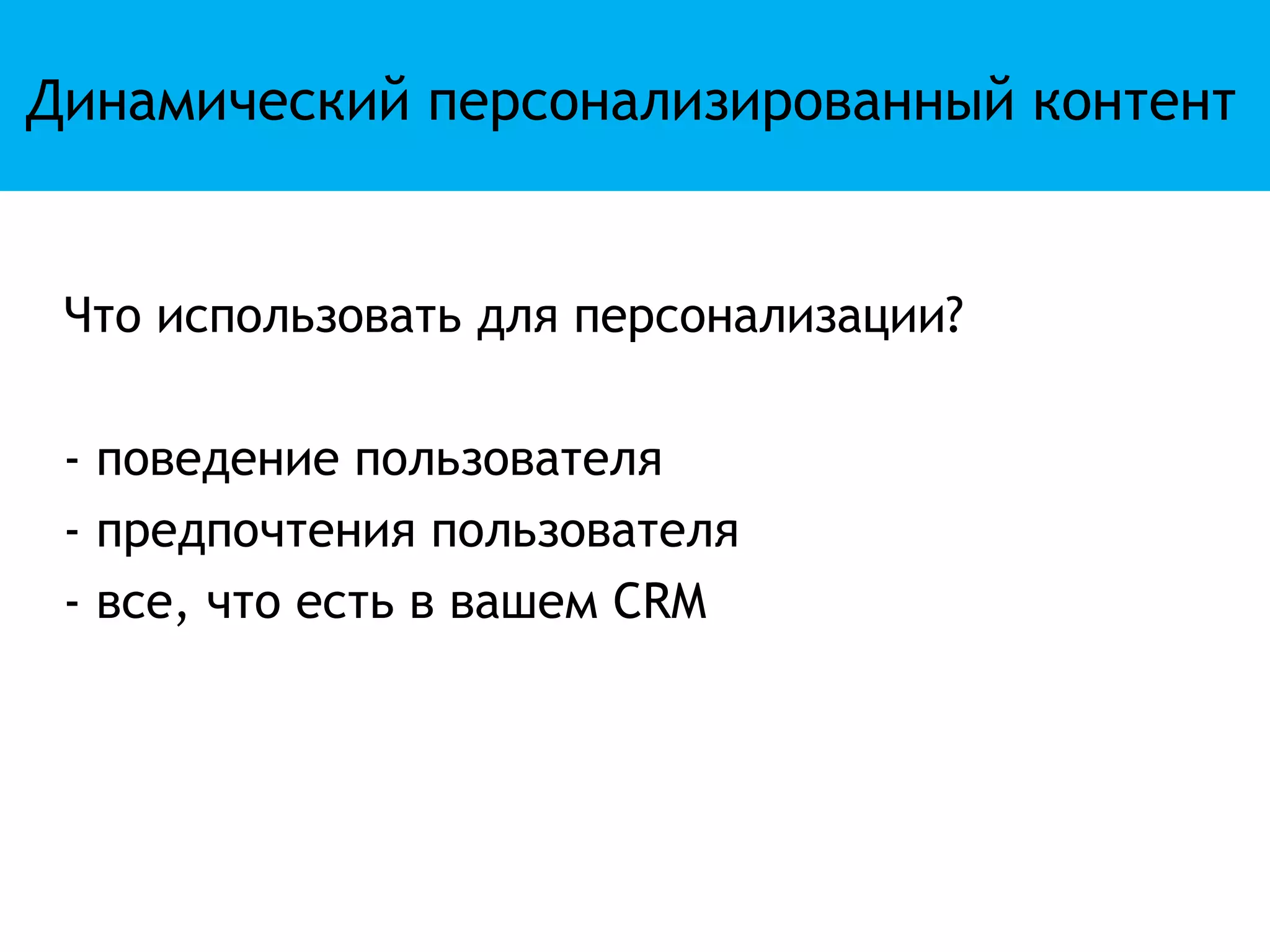 Динамический персонализированный контент

Что использовать для персонализации?

- поведение пользователя
- предпочтения пользователя
- все, что есть в вашем CRM